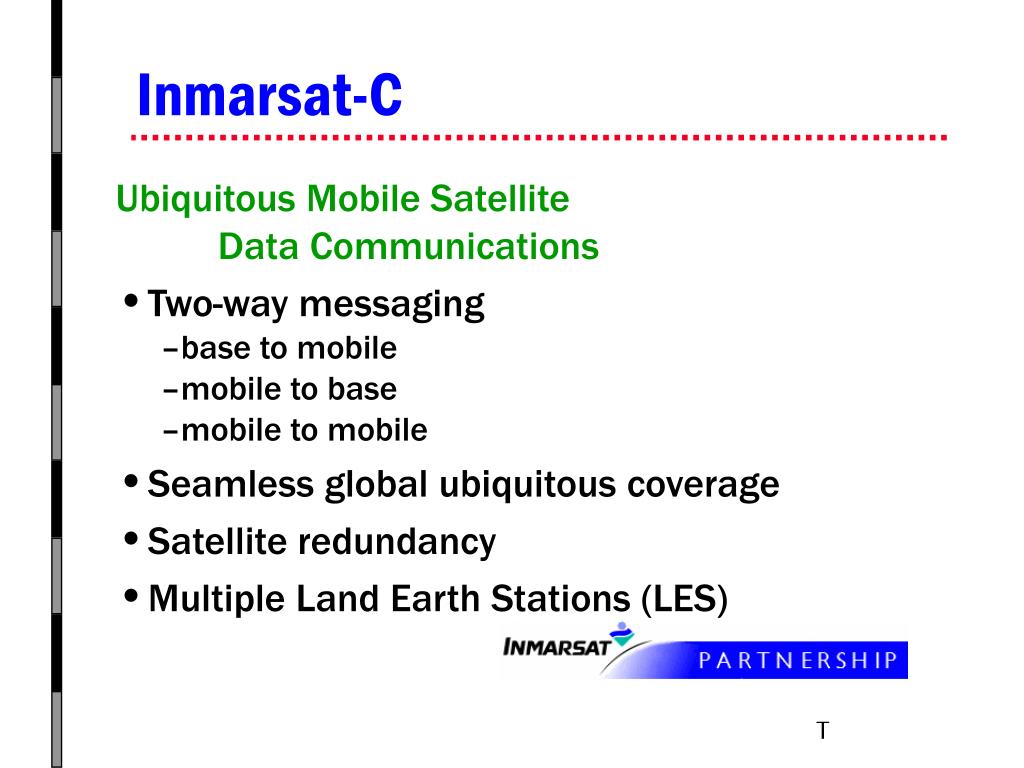 Inmarsat-C

Ubiquitous Mobile Satellite
Data Communications

• Two-way messaging
–base to mobile
–mobile to base
–mobile to mobile
• Seamless global ubiquitous coverage
• Satellite redundancy
• Multiple Land Earth Stations (LES)

INMARSAT PARTNERSHIP

T